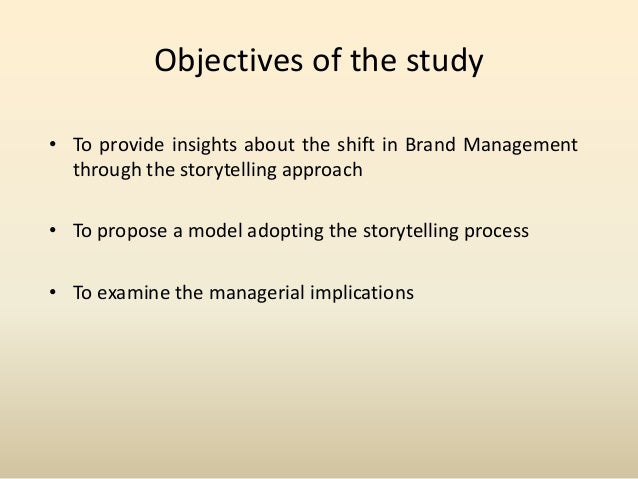 Objectives of the study

• To provide insights about the shift in Brand Management through the storytelling approach

• To propose a model adopting the storytelling process

• To examine the managerial implications